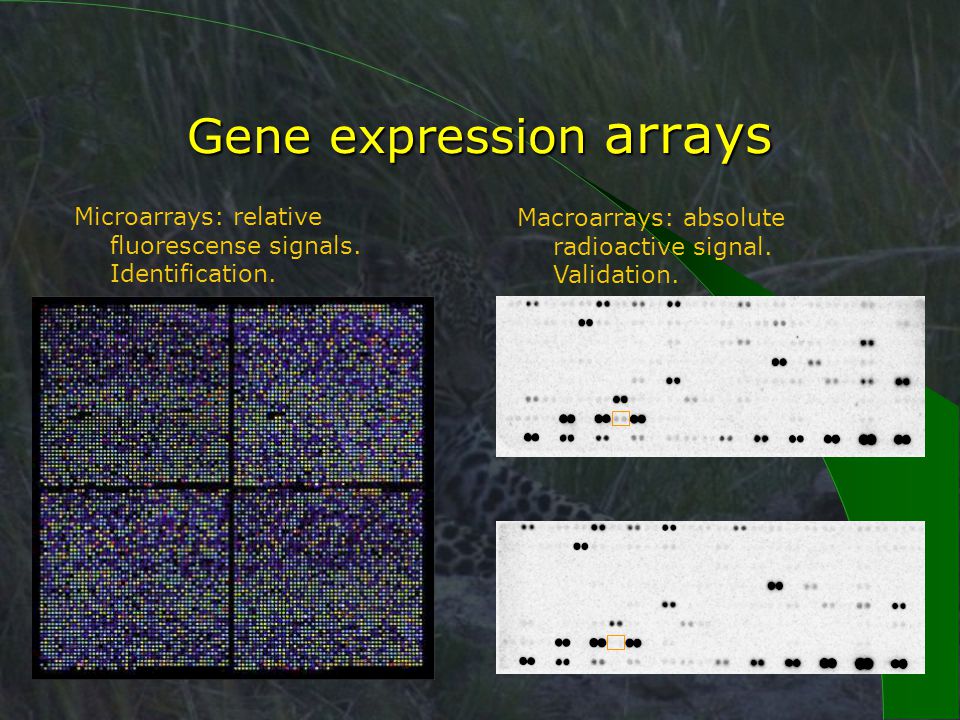 Gene expression arrays

Microarrays: relative fluorescense signals. Identification.

Macroarrays: absolute radioactive signal. Validation.